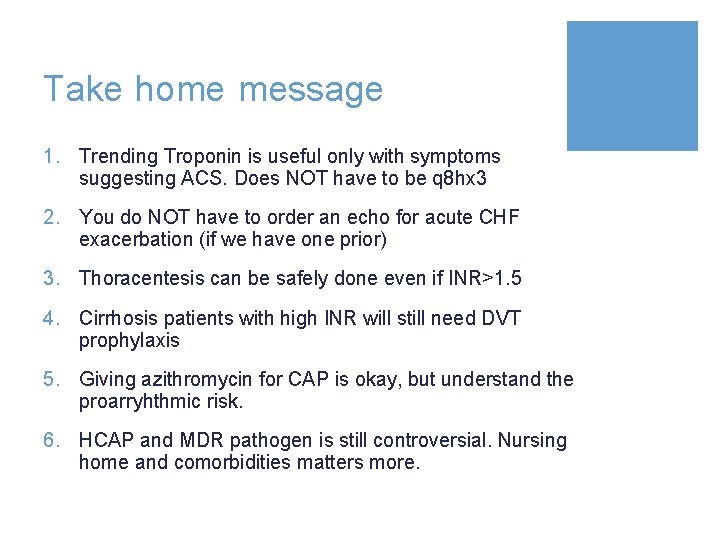 Take home message

1. Trending Troponin is useful only with symptoms suggesting ACS. Does NOT have to be q8hx3

2. You do NOT have to order an echo for acute CHF exacerbation (if we have one prior)

3. Thoracentesis can be safely done even if INR>1.5

4. Cirrhosis patients with high INR will still need DVT prophylaxis

5. Giving azithromycin for CAP is okay, but understand the proarryhthmic risk.

6. HCAP and MDR pathogen is still controversial. Nursing home and comorbidities matters more.